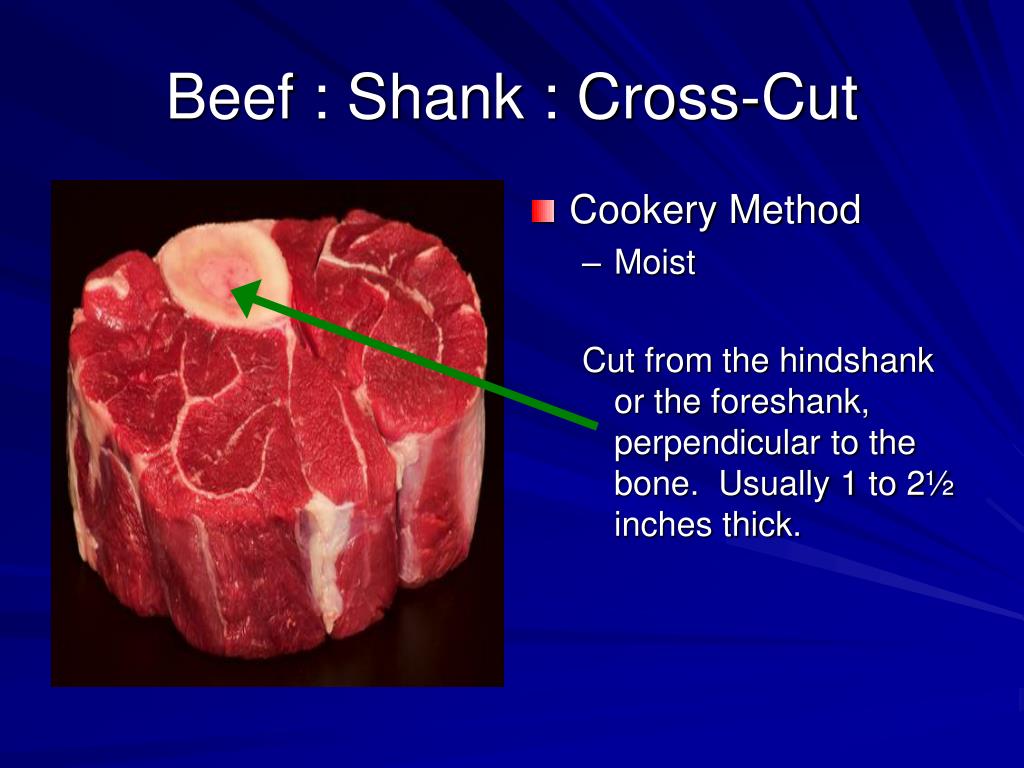 Beef : Shank : Cross-Cut

Cookery Method
– Moist

Cut from the hindshank or the foreshank, perpendicular to the bone. Usually 1 to 2½ inches thick.